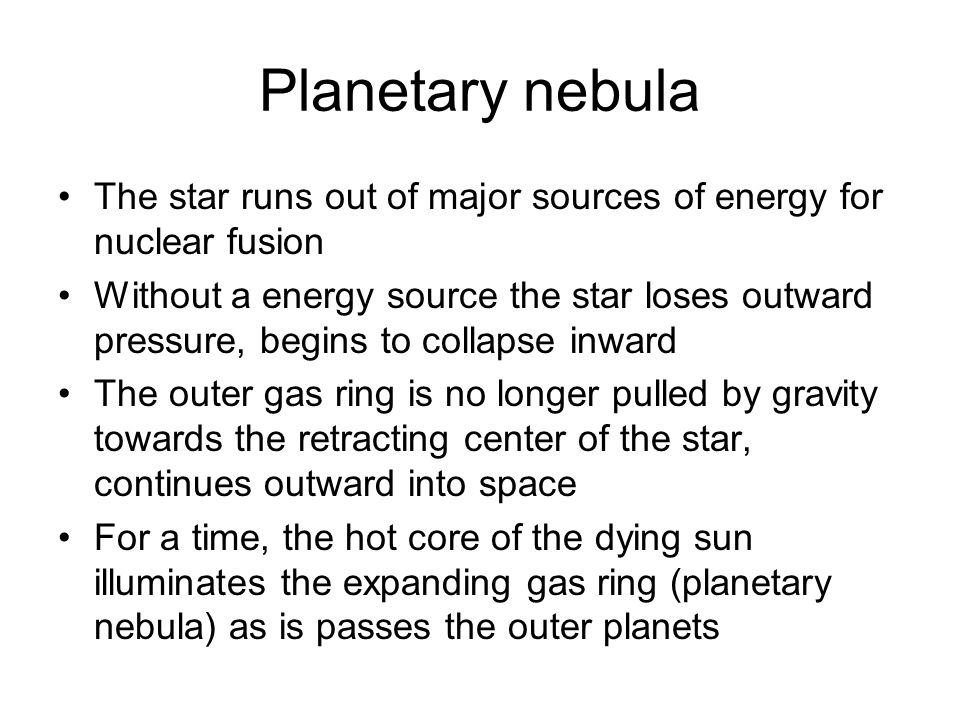 Planetary nebula

• The star runs out of major sources of energy for nuclear fusion
• Without a energy source the star loses outward pressure, begins to collapse inward
• The outer gas ring is no longer pulled by gravity towards the retracting center of the star, continues outward into space
• For a time, the hot core of the dying sun illuminates the expanding gas ring (planetary nebula) as is passes the outer planets